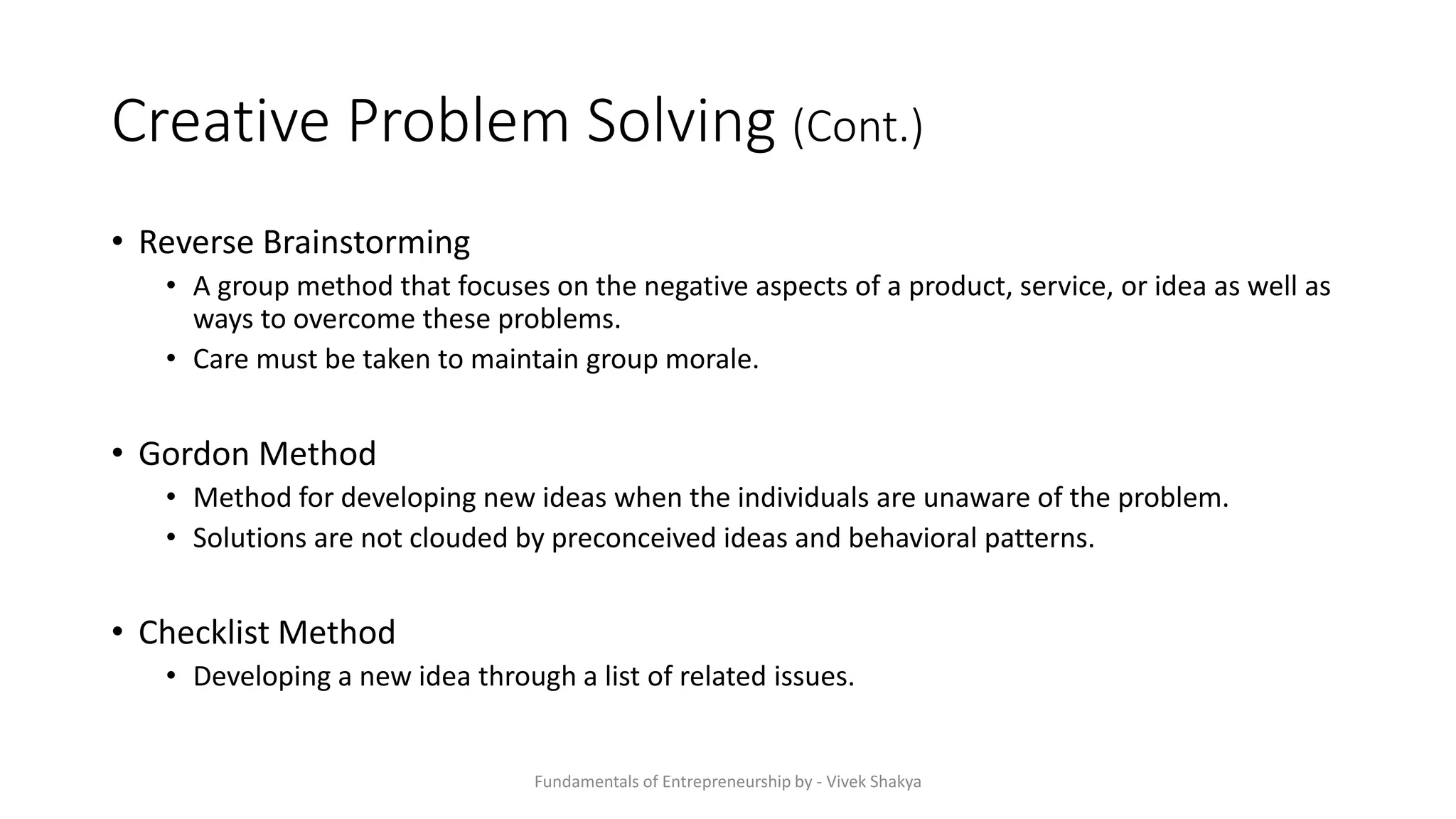 Creative Problem Solving (Cont.)

• Reverse Brainstorming
  • A group method that focuses on the negative aspects of a product, service, or idea as well as ways to overcome these problems.
  • Care must be taken to maintain group morale.

• Gordon Method
  • Method for developing new ideas when the individuals are unaware of the problem.
  • Solutions are not clouded by preconceived ideas and behavioral patterns.

• Checklist Method
  • Developing a new idea through a list of related issues.

Fundamentals of Entrepreneurship by - Vivek Shakya